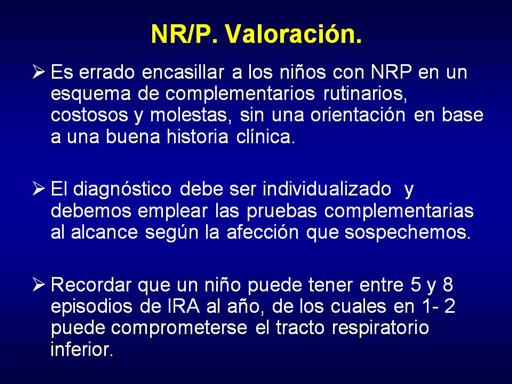 NR/P. Valoración.

➢ Es errado encasillar a los niños con NRP en un esquema de complementarios rutinarios, costosos y molestas, sin una orientación en base a una buena historia clínica.

➢ El diagnóstico debe ser individualizado y debemos emplear las pruebas complementarias al alcance según la afección que sospechemos.

➢ Recordar que un niño puede tener entre 5 y 8 episodios de IRA al año, de los cuales en 1- 2 puede comprometerse el tracto respiratorio inferior.